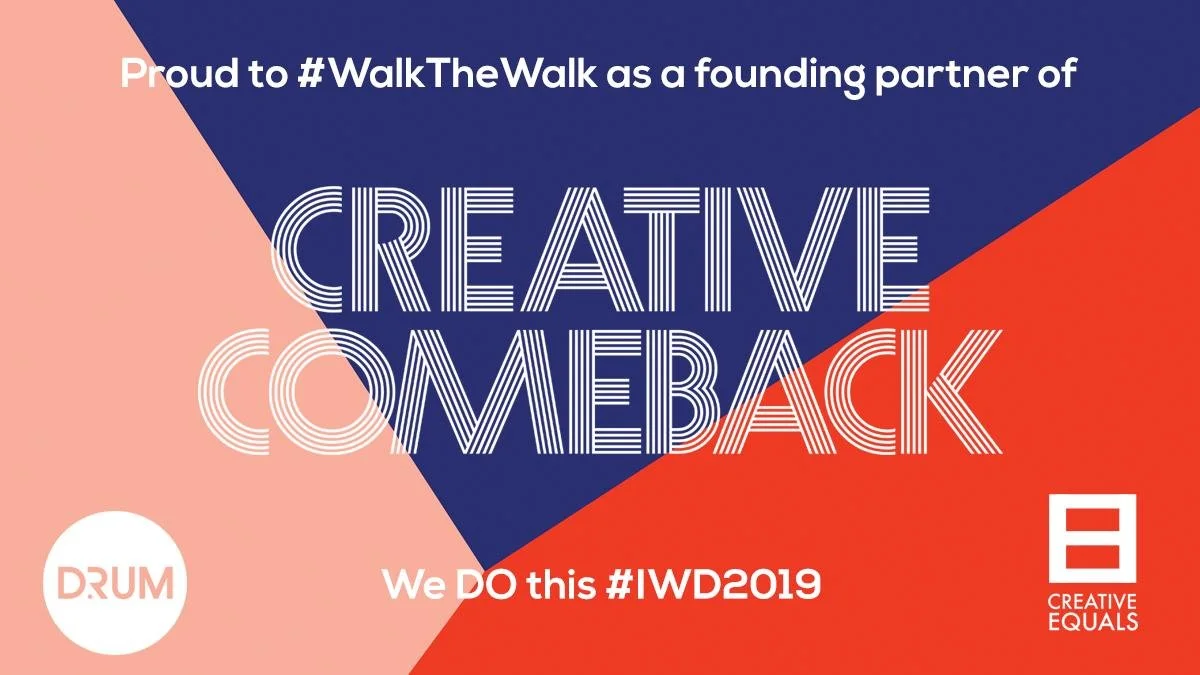 Proud to #WalkTheWalk as a founding partner of

CREATIVE COMEBACK

DRUM

We DO this #IWD2019

CREATIVE EQUALS